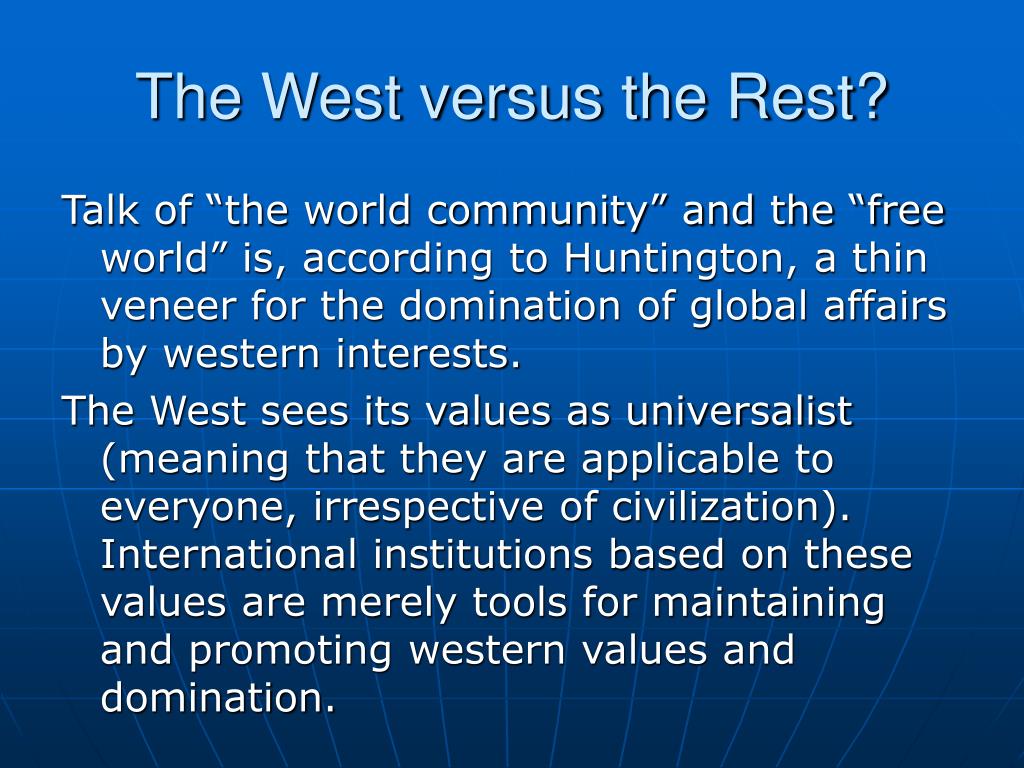 The West versus the Rest?

Talk of “the world community” and the “free world” is, according to Huntington, a thin veneer for the domination of global affairs by western interests.

The West sees its values as universalist (meaning that they are applicable to everyone, irrespective of civilization). International institutions based on these values are merely tools for maintaining and promoting western values and domination.